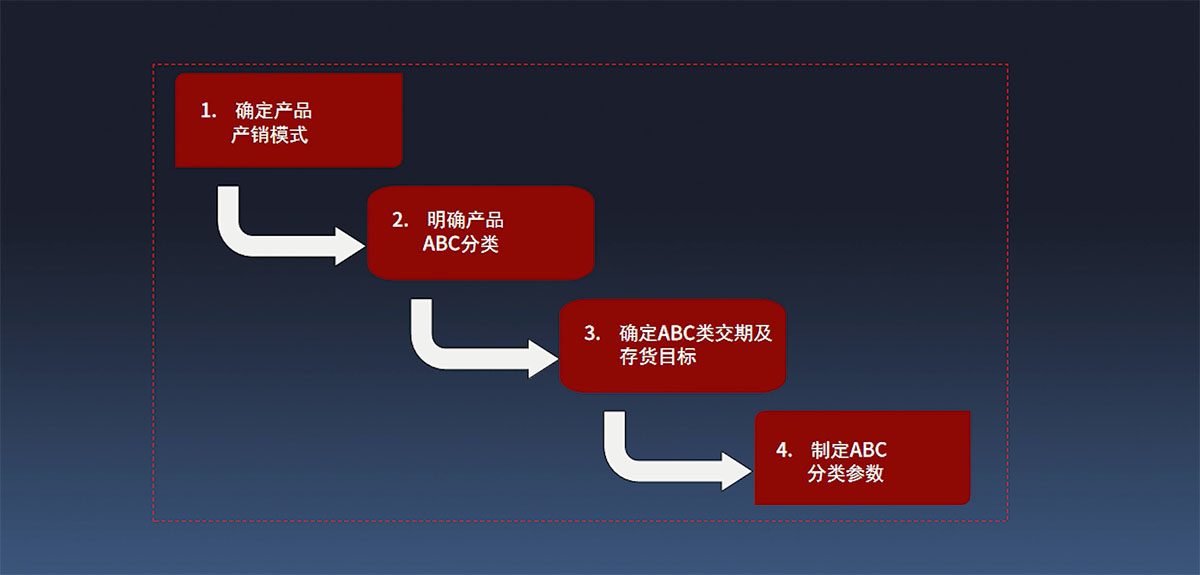 1. 确定产品产销模式

2. 明确产品ABC分类

3. 确定ABC类交期及存货目标

4. 制定ABC分类参数